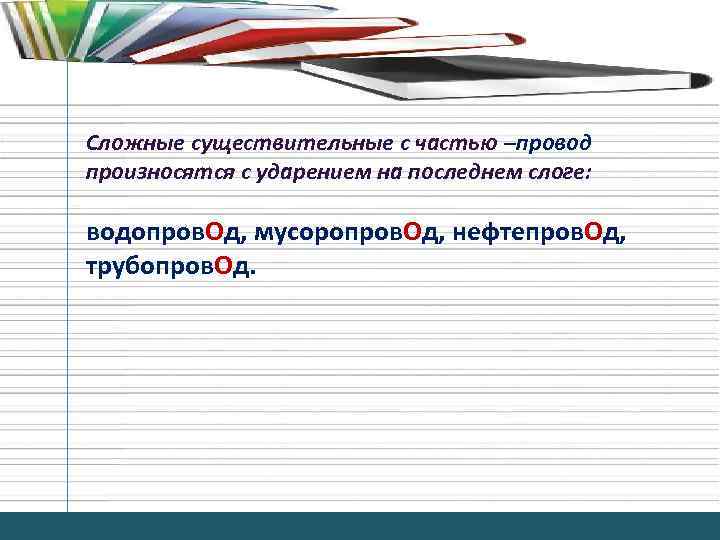 Сложные существительные с частью –провод произносятся с ударением на последнем слоге:

водопровОд, мусоропровОд, нефтепровОд, трубопровОд.